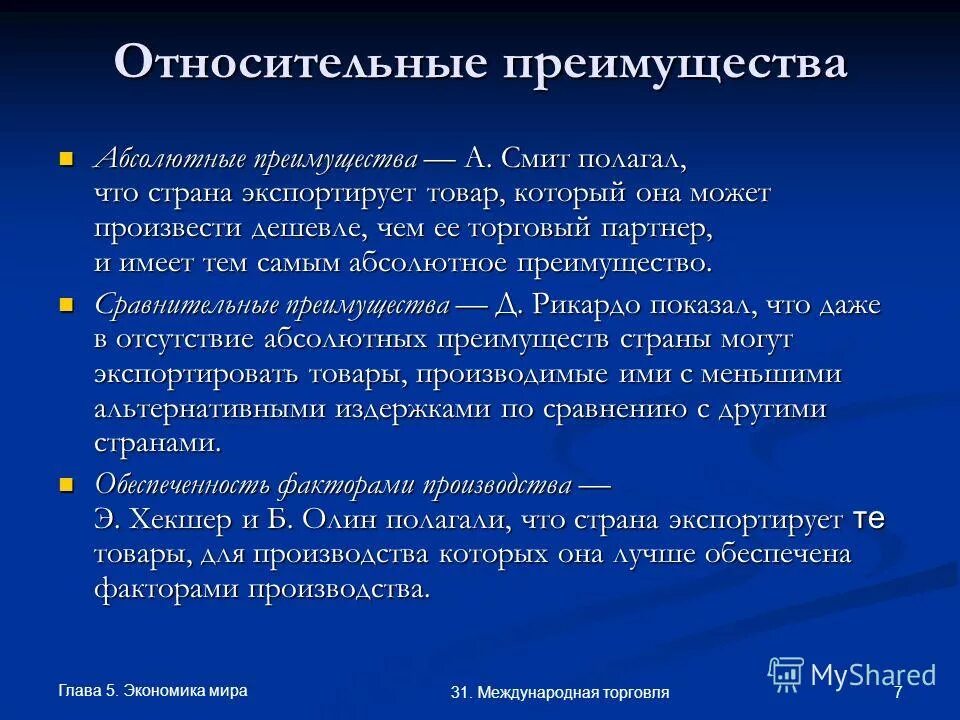 Относительные преимущества

Абсолютные преимущества — А. Смит полагал, что страна экспортирует товар, который она может произвести дешевле, чем ее торговый партнер, и имеет тем самым абсолютное преимущество.

Сравнительные преимущества — Д. Рикардо показал, что даже в отсутствие абсолютных преимуществ страны могут экспортировать товары, производимые ими с меньшими альтернативными издержками по сравнению с другими странами.

Обеспеченность факторами производства — Э. Хекшер и Б. Олин полагали, что страна экспортирует те товары, для производства которых она лучше обеспечена факторами производства.

Глава 5. Экономика мира

31. Международная торговля

MyShared

7